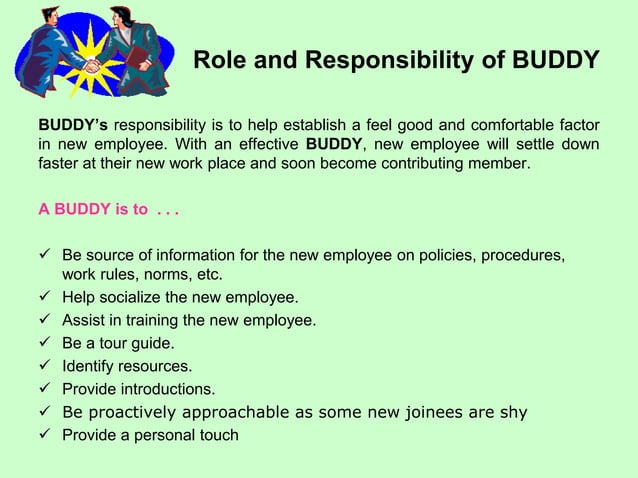 Role and Responsibility of BUDDY

BUDDY's responsibility is to help establish a feel good and comfortable factor in new employee. With an effective BUDDY, new employee will settle down faster at their new work place and soon become contributing member.

A BUDDY is to . . .

✓ Be source of information for the new employee on policies, procedures, work rules, norms, etc.
✓ Help socialize the new employee.
✓ Assist in training the new employee.
✓ Be a tour guide.
✓ Identify resources.
✓ Provide introductions.
✓ Be proactively approachable as some new joinees are shy
✓ Provide a personal touch